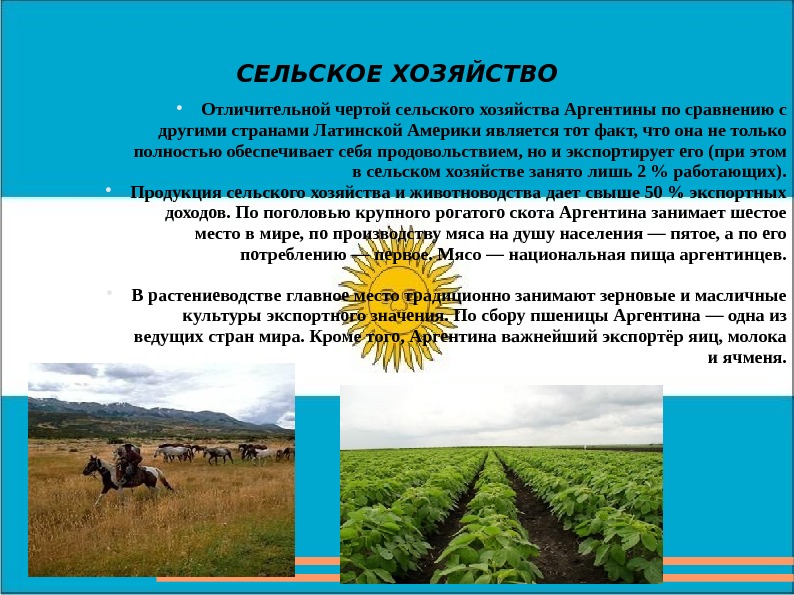 СЕЛЬСКОЕ ХОЗЯЙСТВО

• Отличительной чертой сельского хозяйства Аргентины по сравнению с другими странами Латинской Америки является тот факт, что она не только полностью обеспечивает себя продовольствием, но и экспортирует его (при этом в сельском хозяйстве занято лишь 2 % работающих).

• Продукция сельского хозяйства и животноводства дает свыше 50 % экспортных доходов. По поголовью крупного рогатого скота Аргентина занимает шестое место в мире, по производству мяса на душу населения — пятое, а по его потреблению — первое. Мясо — национальная пища аргентинцев.

• В растениеводстве главное место традиционно занимают зерновые и масличные культуры экспортного значения. По сбору пшеницы Аргентина — одна из ведущих стран мира. Кроме того, Аргентина важнейший экспортёр яиц, молока и ячменя.